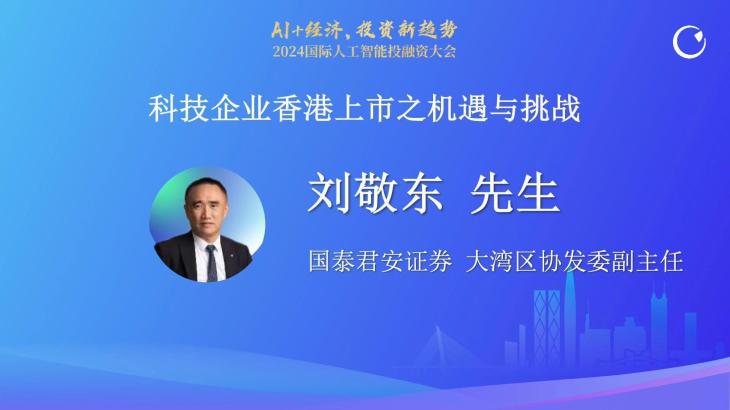 AI+经济、投资新趋势
2024国际人工智能投融资大会

科技企业香港上市之机遇与挑战

刘敬东 先生

国泰君安证券 大湾区协发委副主任